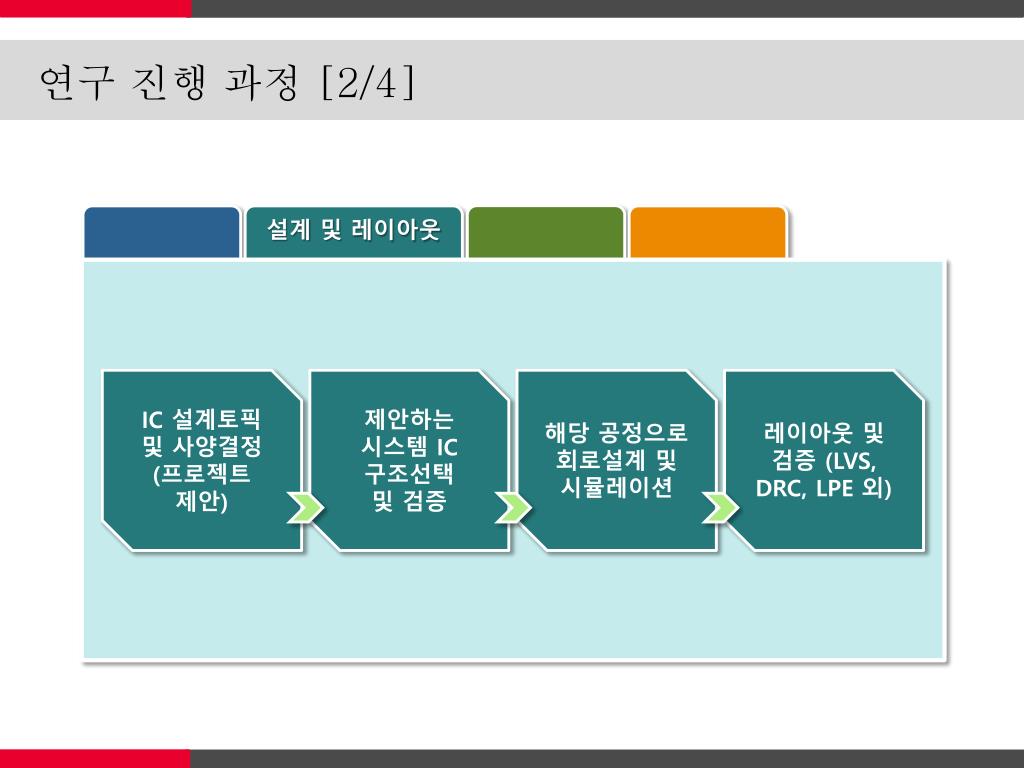 연구 진행 과정 [2/4]

설계 및 레이아웃

IC 설계토픽 및 사양결정 (프로젝트 제안)

제안하는 시스템 IC 구조선택 및 검증

해당 공정으로 회로설계 및 시뮬레이션

레이아웃 및 검증 (LVS, DRC, LPE 외)